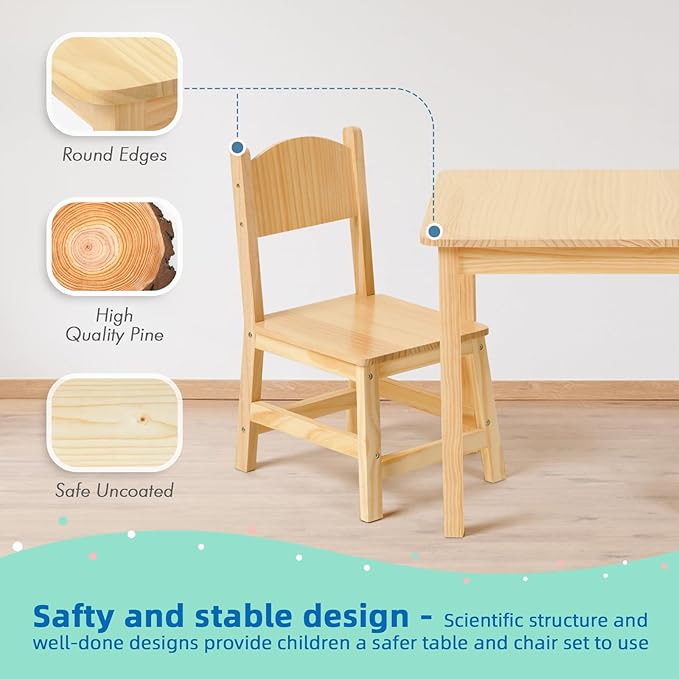 Round Edges

High Quality Pine

Safe Uncoated

Safty and stable design - Scientific structure and well-done designs provide children a safer table and chair set to use